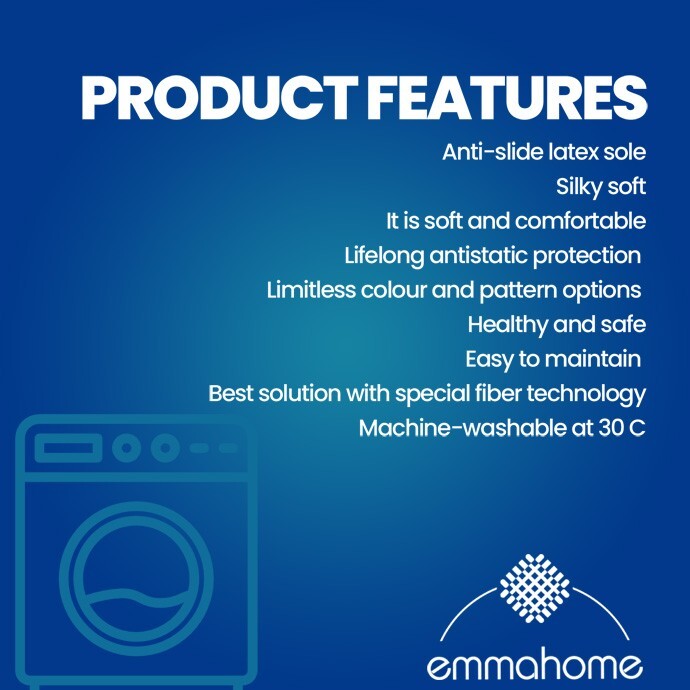 PRODUCT FEATURES

Anti-slide latex sole
Silky soft
It is soft and comfortable
Lifelong antistatic protection
Limitless colour and pattern options
Healthy and safe
Easy to maintain
Best solution with special fiber technology
Machine-washable at 30 C

emmahome